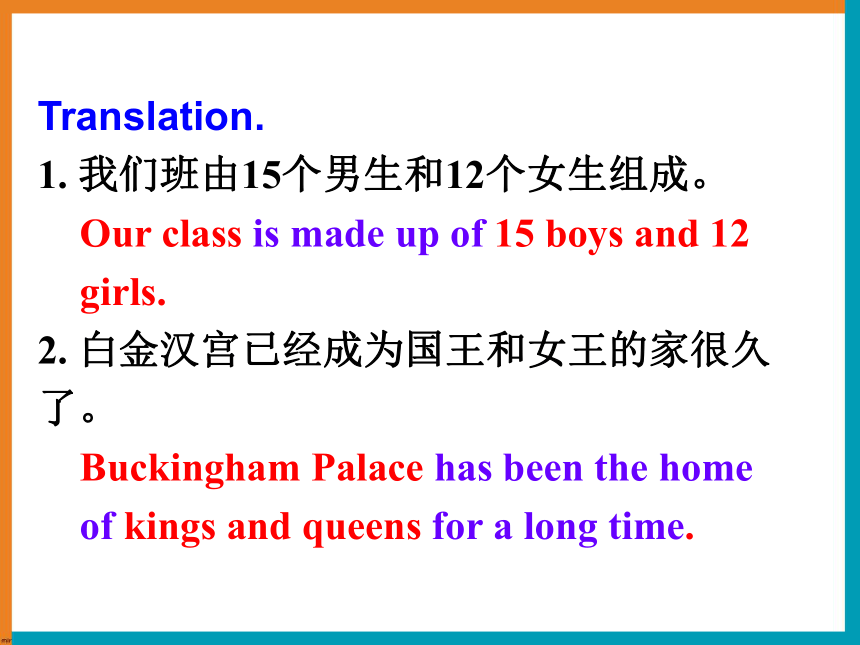 Translation.
1. 我们班由15个男生和12个女生组成。
Our class is made up of 15 boys and 12 girls.
2. 白金汉宫已经成为国王和女王的家很久了。
Buckingham Palace has been the home of kings and queens for a long time.